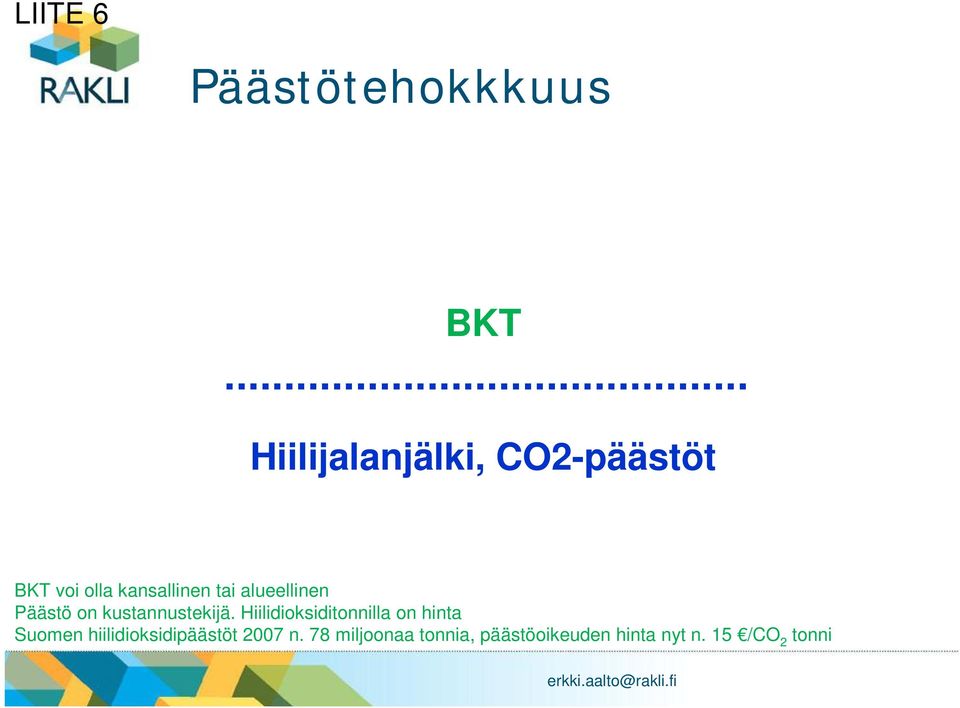 LIITE 6

RAKLI

Päästötehokkkuus

BKT

……………………………………

Hiilijalanjälki, CO2-päästöt

BKT voi olla kansallinen tai alueellinen
Päästö on kustannustekijä. Hiilidioksiditonnilla on hinta
Suomen hiilidioksidipäästöt 2007 n. 78 miljoonaa tonnia, päästöoikeuden hinta nyt n. 15 €/$CO_2$ tonni

erkki.aalto@rakli.fi